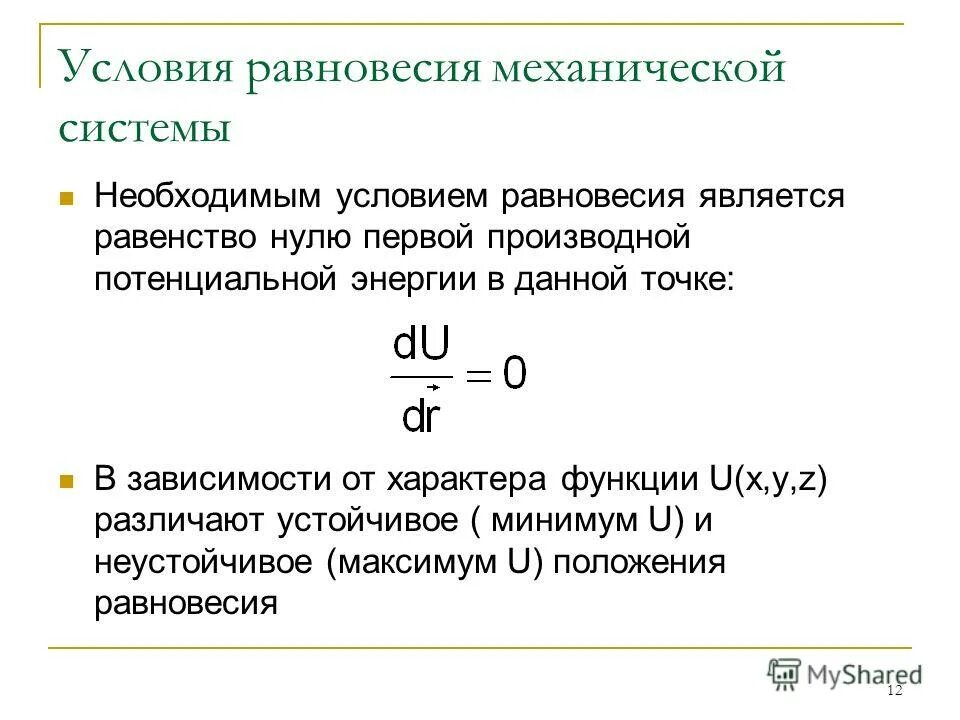 Условия равновесия механической системы

Необходимым условием равновесия является равенство нулю первой производной потенциальной энергии в данной точке:

$\frac{dU}{d\vec{r}} = 0$

В зависимости от характера функции U(x,y,z) различают устойчивое ( минимум U) и неустойчивое (максимум U) положения равновесия

MyShared

12